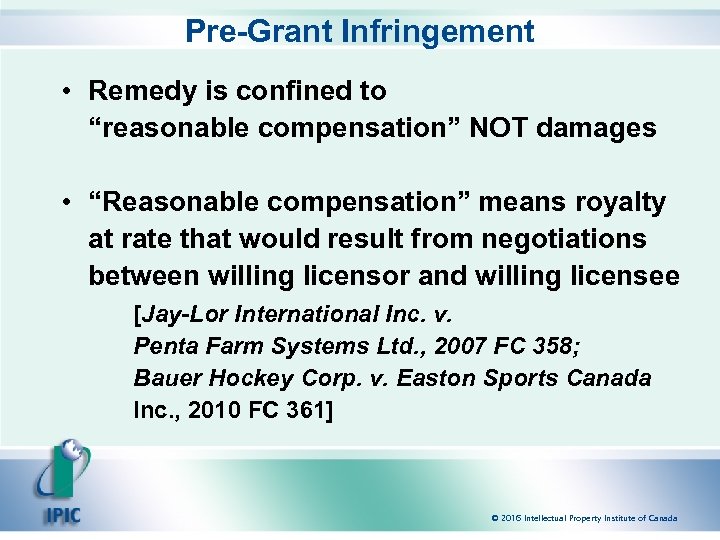 Pre-Grant Infringement

• Remedy is confined to “reasonable compensation” NOT damages

• “Reasonable compensation” means royalty at rate that would result from negotiations between willing licensor and willing licensee

[Jay-Lor International Inc. v. Penta Farm Systems Ltd., 2007 FC 358; Bauer Hockey Corp. v. Easton Sports Canada Inc., 2010 FC 361]

IPIC

© 2016 Intellectual Property Institute of Canada